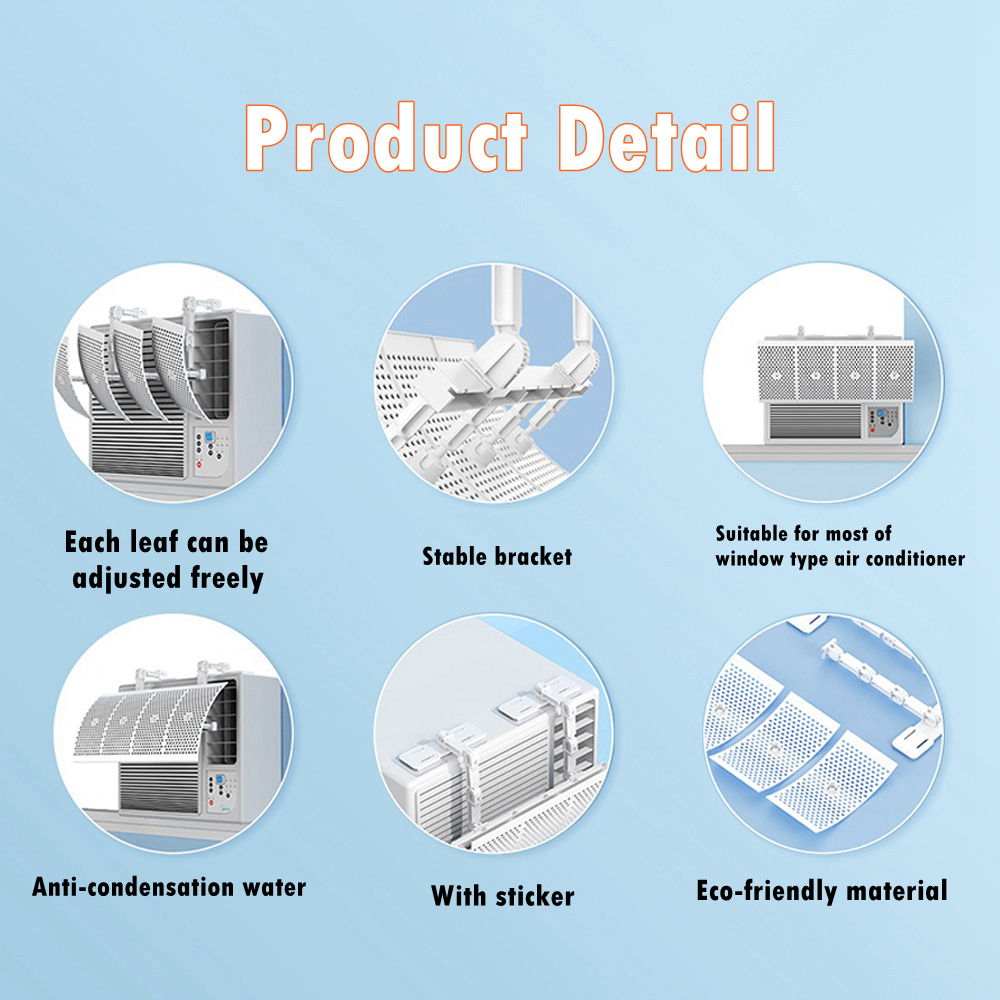 Product Detail

Each leaf can be adjusted freely

Stable bracket

Suitable for most of window type air conditioner

Anti-condensation water

With sticker

Eco-friendly material